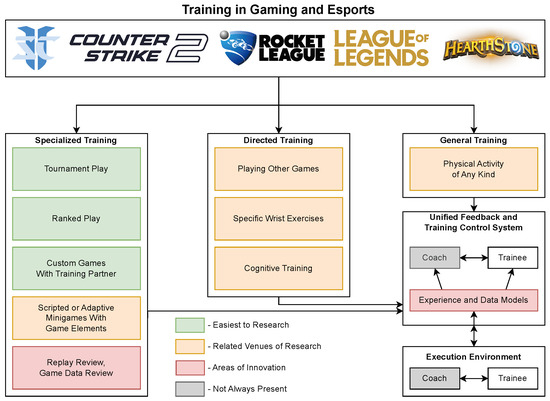 Training in Gaming and Esports

COUNTER STRIKE 2

ROCKET LEAGUE

LEAGUE OF LEGENDS

HEARTHSTONE

Specialized Training

Tournament Play

Ranked Play

Custom Games With Training Partner

Scripted or Adaptive Minigames With Game Elements

Replay Review, Game Data Review

Directed Training

Playing Other Games

Specific Wrist Exercises

Cognitive Training

General Training

Physical Activity of Any Kind

Unified Feedback and Training Control System

Coach

Trainee

Experience and Data Models

Execution Environment

Coach

Trainee

- Easiest to Research

- Related Venues of Research

- Areas of Innovation

- Not Always Present